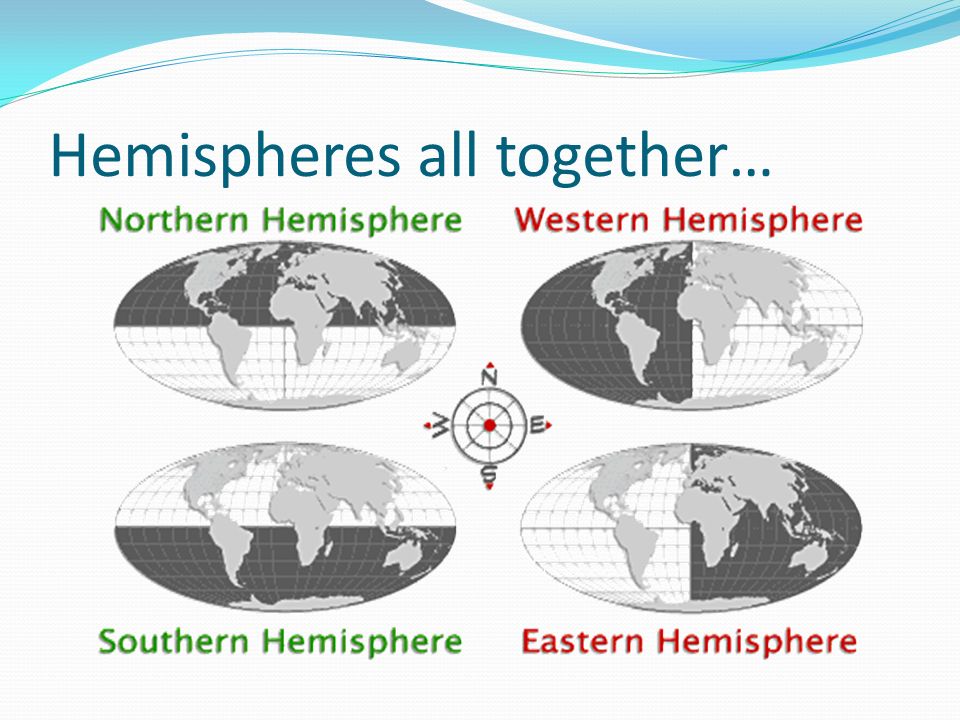 Hemispheres all together…

Northern Hemisphere

Western Hemisphere

N
W
E
S

Southern Hemisphere

Eastern Hemisphere